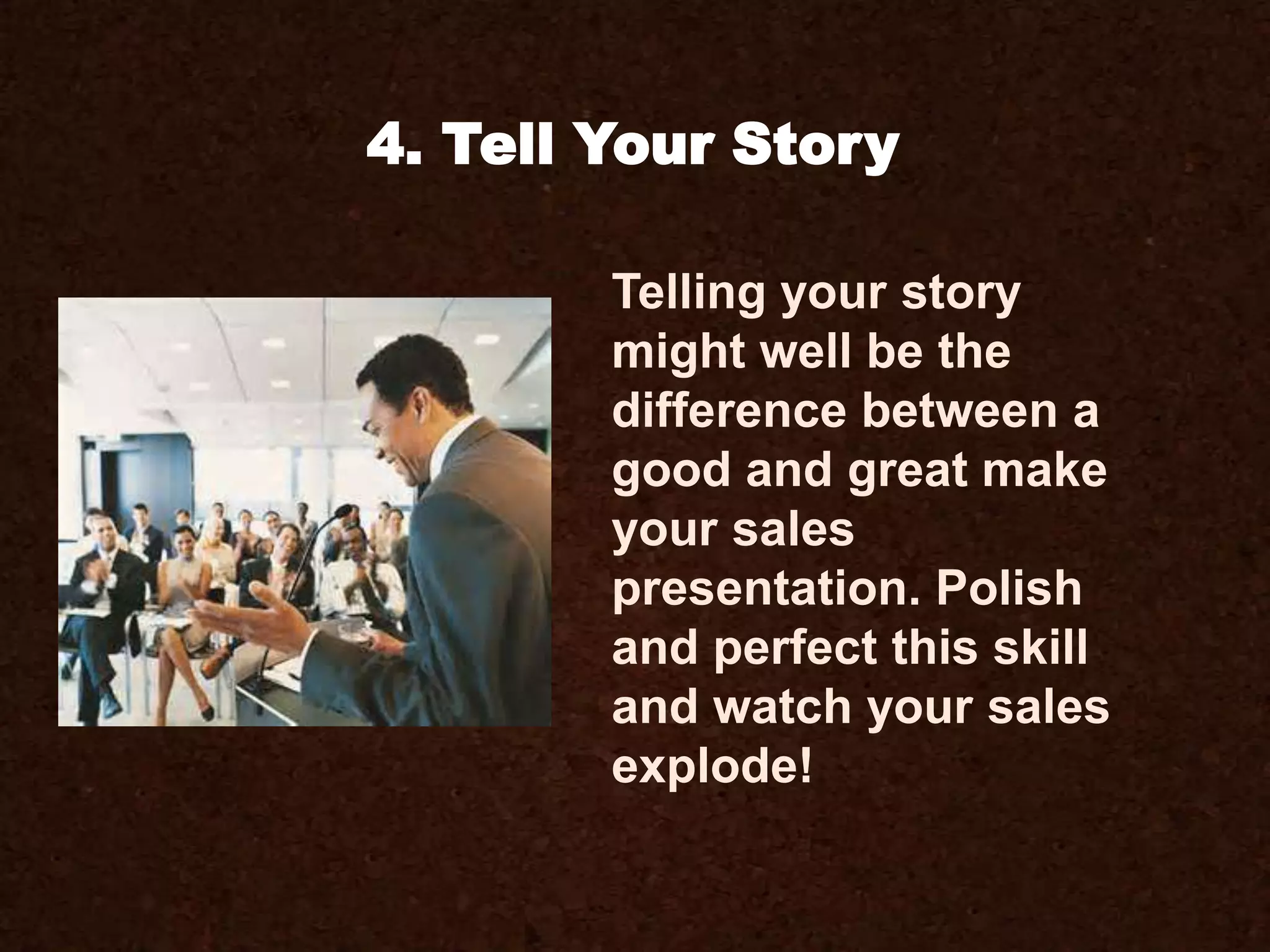 4. Tell Your Story

Telling your story might well be the difference between a good and great make your sales presentation. Polish and perfect this skill and watch your sales explode!